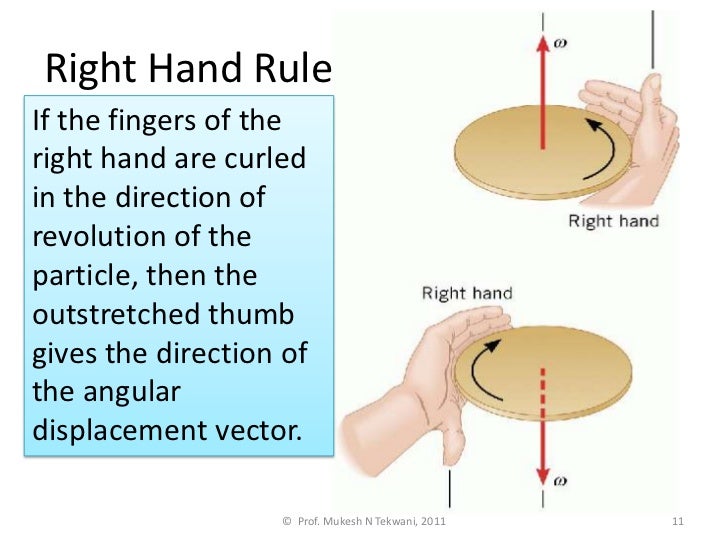 Right Hand Rule

If the fingers of the right hand are curled in the direction of revolution of the particle, then the outstretched thumb gives the direction of the angular displacement vector.

$\omega$

Right hand

Right hand

$\omega$

© Prof. Mukesh N Tekwani, 2011

11